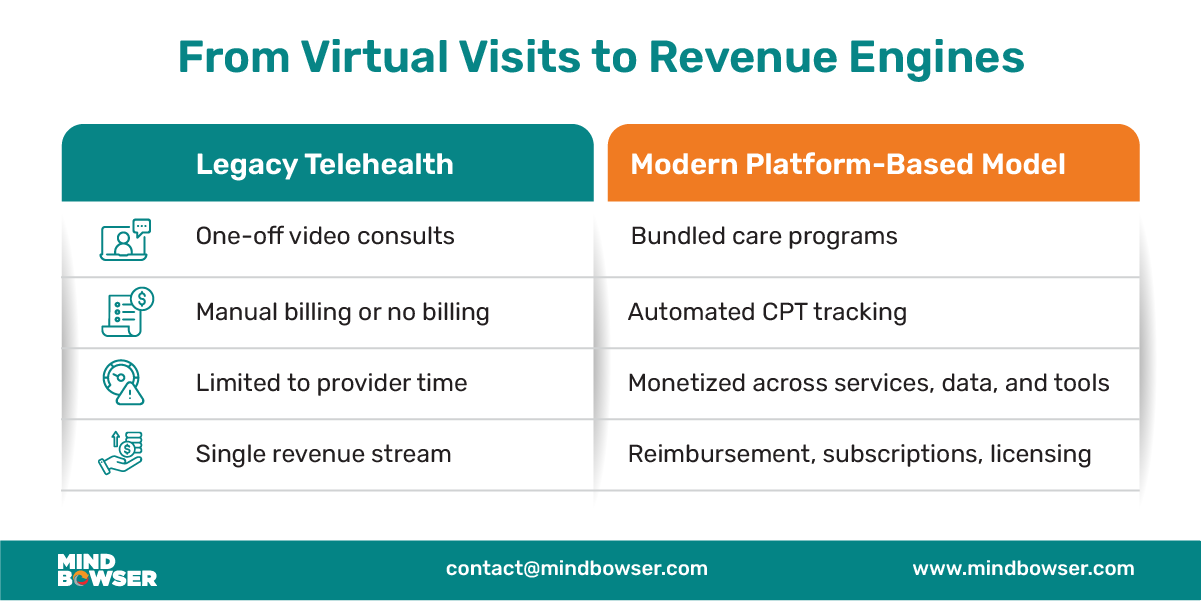 From Virtual Visits to Revenue Engines

| Legacy Telehealth | Modern Platform-Based Model |
|---|---|
| One-off video consults | Bundled care programs |
| Manual billing or no billing | Automated CPT tracking |
| Limited to provider time | Monetized across services, data, and tools |
| Single revenue stream | Reimbursement, subscriptions, licensing |

MIND BOWSER

contact@mindbowser.com

www.mindbowser.com